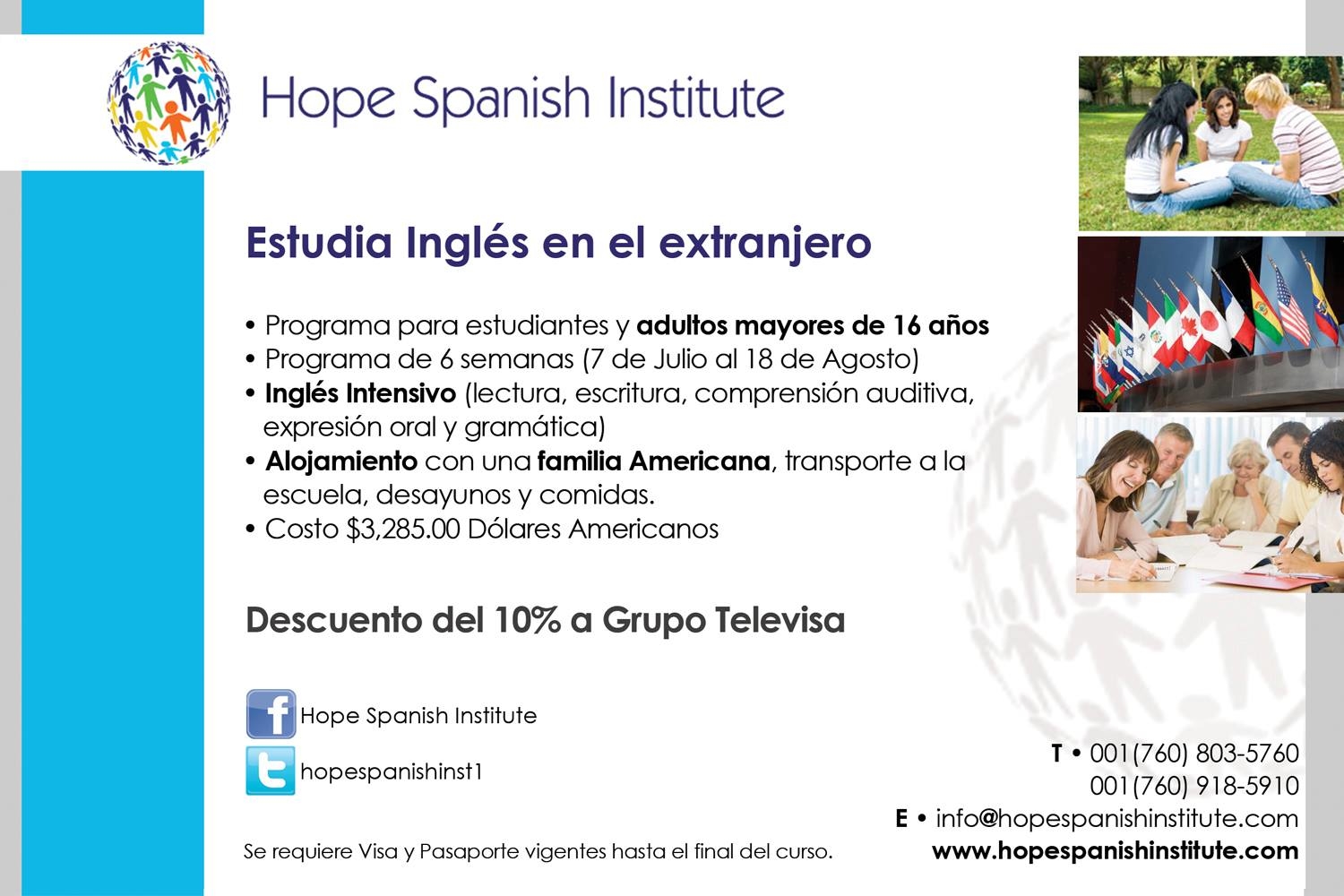 Hope Spanish Institute

Estudia Inglés en el extranjero

• Programa para estudiantes y adultos mayores de 16 años
• Programa de 6 semanas (7 de Julio al 18 de Agosto)
• Inglés Intensivo (lectura, escritura, comprensión auditiva, expresión oral y gramática)
• Alojamiento con una familia Americana, transporte a la escuela, desayunos y comidas.
• Costo $3,285.00 Dólares Americanos

Descuento del 10% a Grupo Televisa

Hope Spanish Institute

hopespanishinst1

Se requiere Visa y Pasaporte vigentes hasta el final del curso.

T • 001(760) 803-5760
001(760) 918-5910
E • info@hopespanishinstitute.com
www.hopespanishinstitute.com